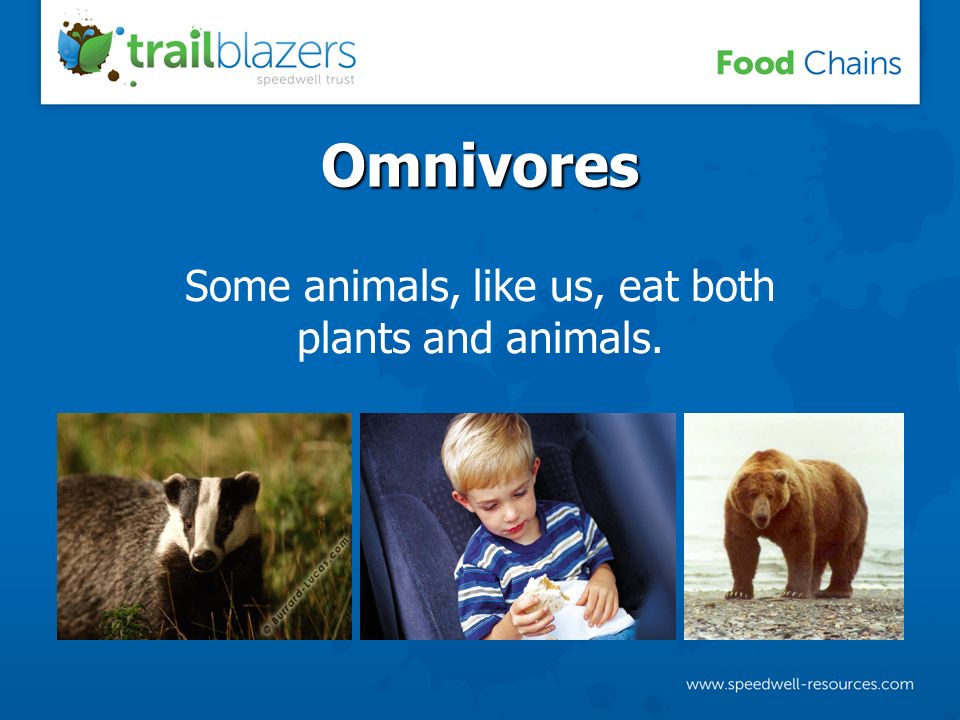 trailblazers
speedwell trust

Food Chains

Omnivores

Some animals, like us, eat both plants and animals.

© Burrard-Lucas.com

www.speedwell-resources.com